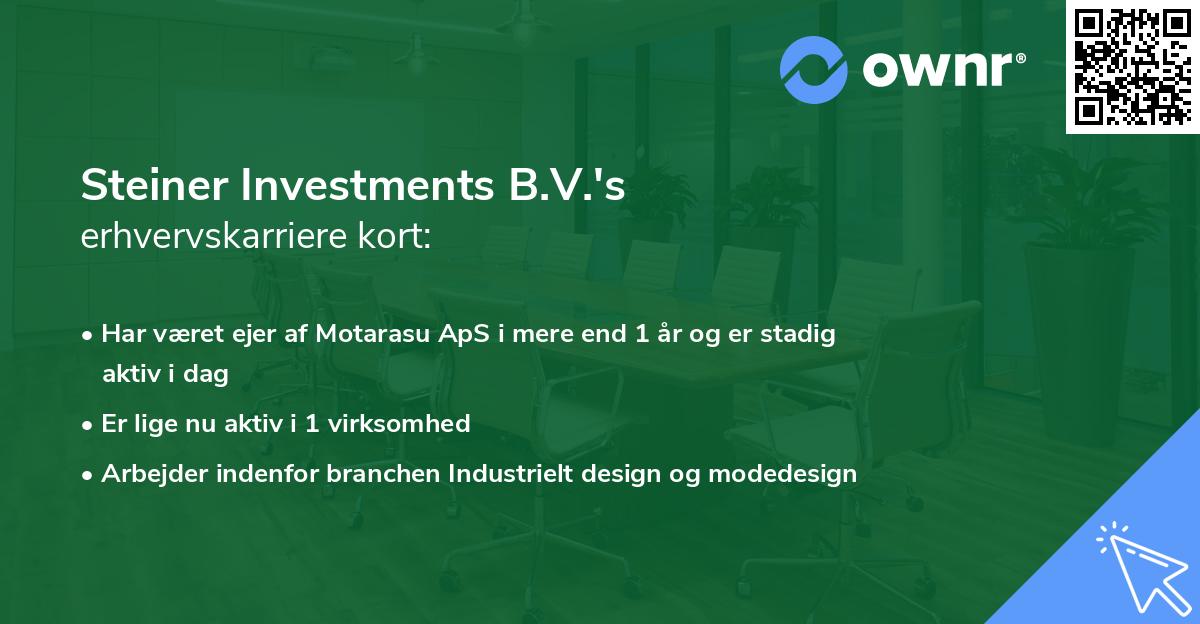 ownr®

Steiner Investments B.V.'s
erhvervskarriere kort:

• Har været ejer af Motarasu ApS i mere end 1 år og er stadig aktiv i dag
• Er lige nu aktiv i 1 virksomhed
• Arbejder indenfor branchen Industrielt design og modedesign